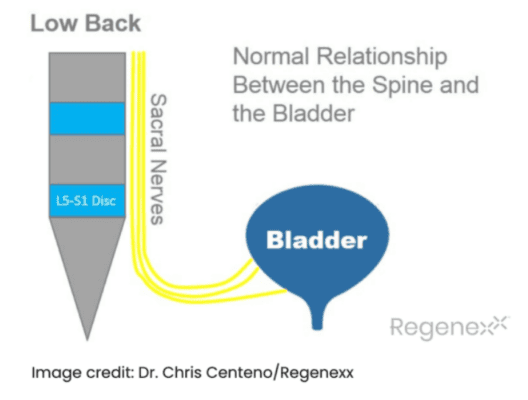 Low Back

Normal Relationship Between the Spine and the Bladder

Sacral Nerves

L5-S1 Disc

Bladder

Regenexx

Image credit: Dr. Chris Centeno/Regenexx